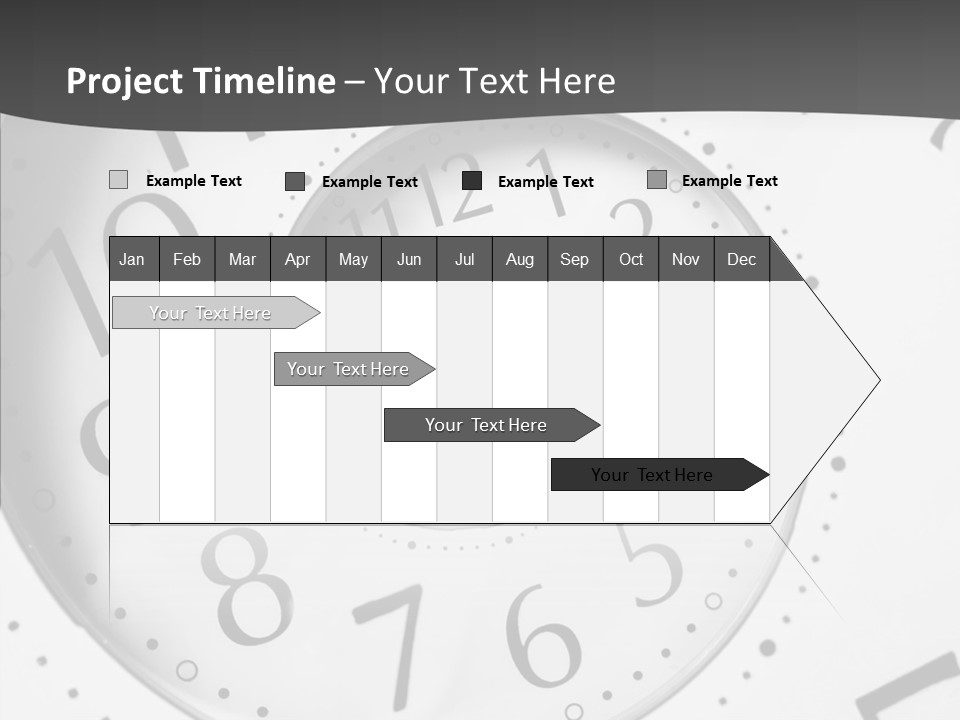 Project Timeline – Your Text Here

Example Text Example Text Example Text Example Text

| Jan | Feb | Mar | Apr | May | Jun | Jul | Aug | Sep | Oct | Nov | Dec |
|---|---|---|---|---|---|---|---|---|---|---|---|

Your Text Here

Your Text Here

Your Text Here

Your Text Here